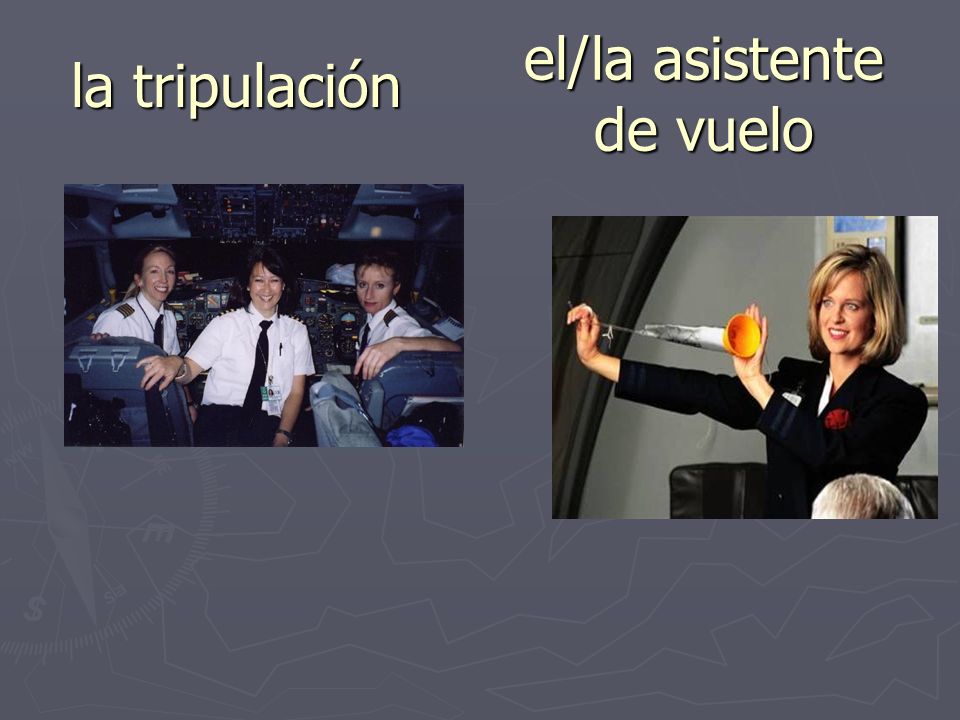 la tripulación

el/la asistente de vuelo